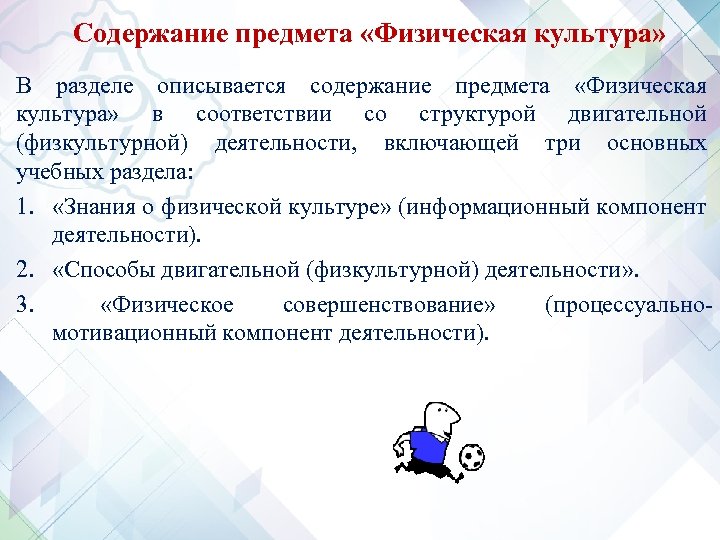 Содержание предмета «Физическая культура»

В разделе описывается содержание предмета «Физическая культура» в соответствии со структурой двигательной (физкультурной) деятельности, включающей три основных учебных раздела:

1. «Знания о физической культуре» (информационный компонент деятельности).
2. «Способы двигательной (физкультурной) деятельности».
3. «Физическое совершенствование» (процессуально-мотивационный компонент деятельности).